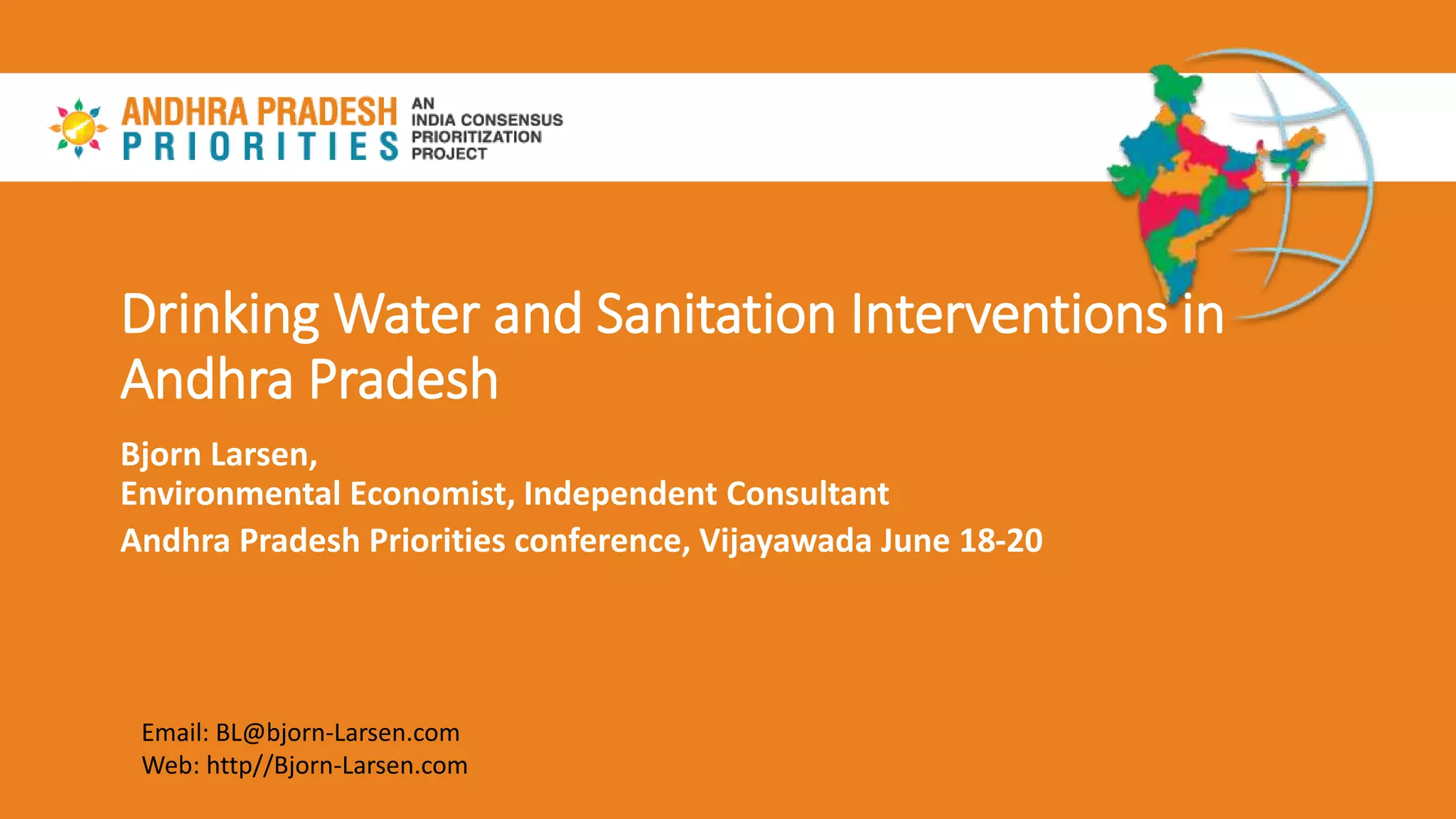 ANDHRA PRADESH PRIORITIES AN INDIA CONSENSUS PRIORITIZATION PROJECT

Drinking Water and Sanitation Interventions in Andhra Pradesh

Bjorn Larsen,
Environmental Economist, Independent Consultant
Andhra Pradesh Priorities conference, Vijayawada June 18-20

Email: BL@bjorn-Larsen.com
Web: http//Bjorn-Larsen.com